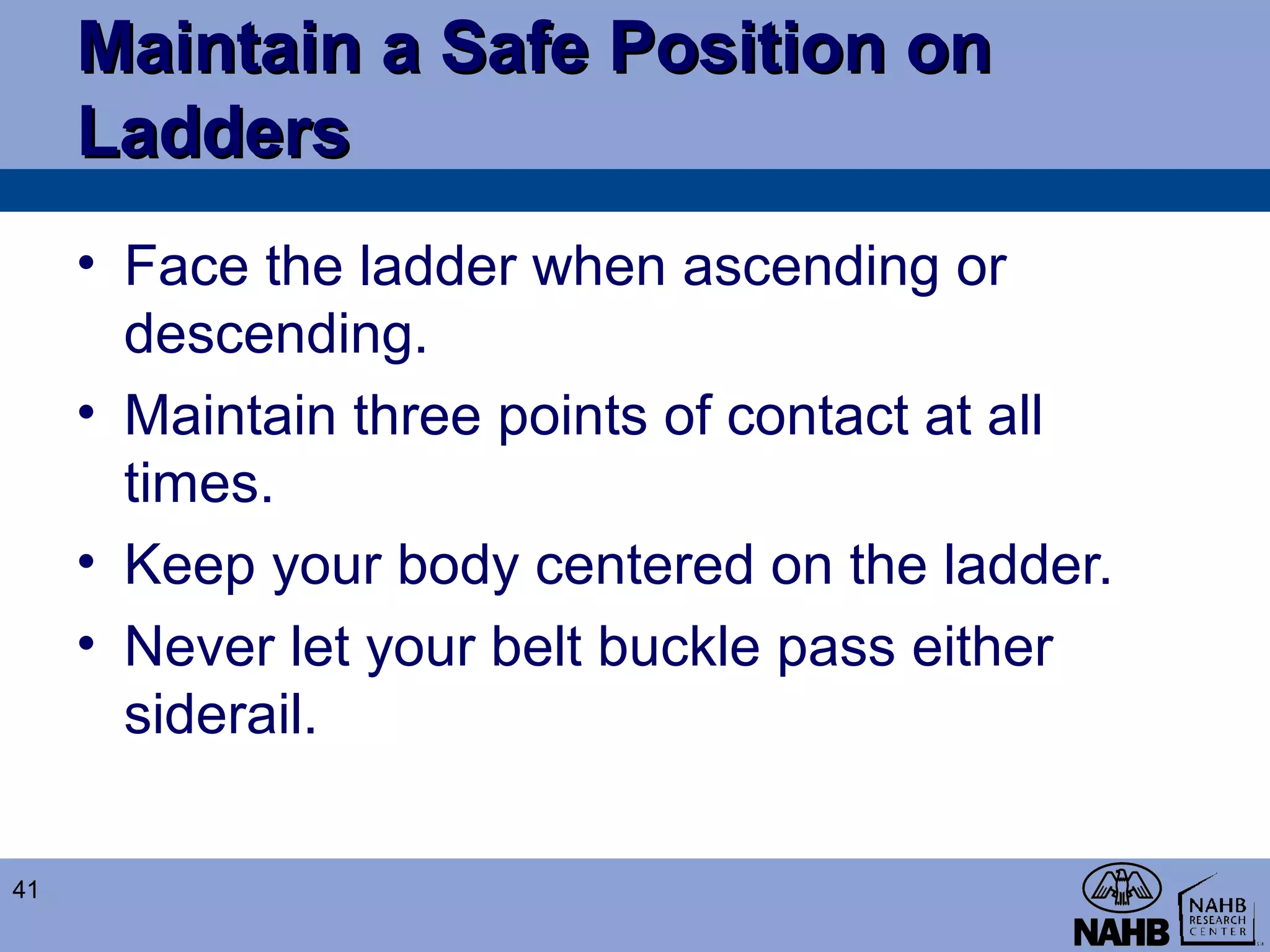 Maintain a Safe Position on Ladders

• Face the ladder when ascending or descending.
• Maintain three points of contact at all times.
• Keep your body centered on the ladder.
• Never let your belt buckle pass either siderail.

41

NAHB

NAHB RESEARCH CENTER